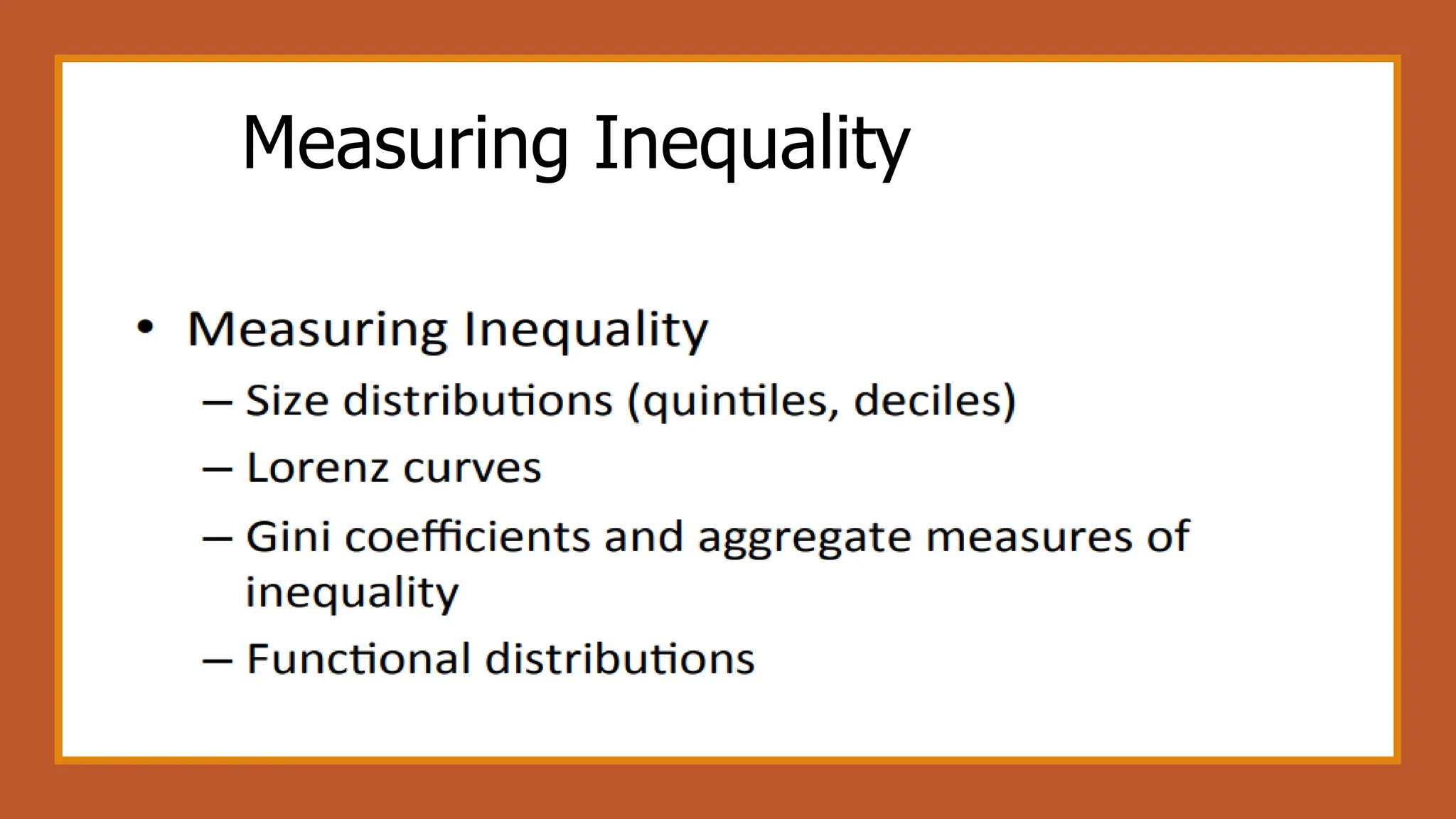 Measuring Inequality

• Measuring Inequality
– Size distributions (quintiles, deciles)
– Lorenz curves
– Gini coefficients and aggregate measures of inequality
– Functional distributions